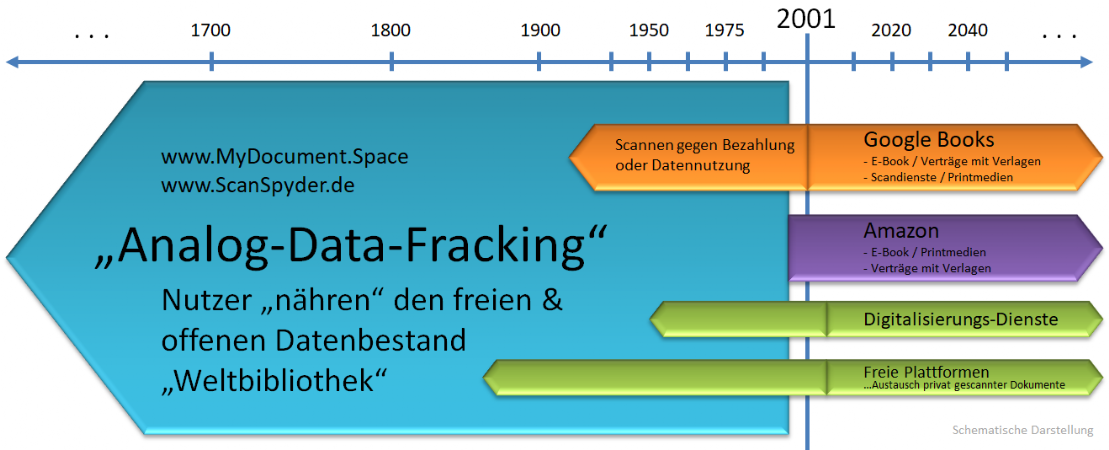 . . . 1700 1800 1900 1950 1975 2001 2020 2040 . . .

www.MyDocument.Space
www.ScanSpyder.de

„Analog-Data-Fracking“

Nutzer „nähren“ den freien & offenen Datenbestand „Weltbibliothek“

Scannen gegen Bezahlung oder Datennutzung

Google Books
- E-Book / Verträge mit Verlagen
- Scandienste / Printmedien

Amazon
- E-Book / Printmedien
- Verträge mit Verlagen

Digitalisierungs-Dienste

Freie Plattformen
...Austausch privat gescannter Dokumente

Schematische Darstellung